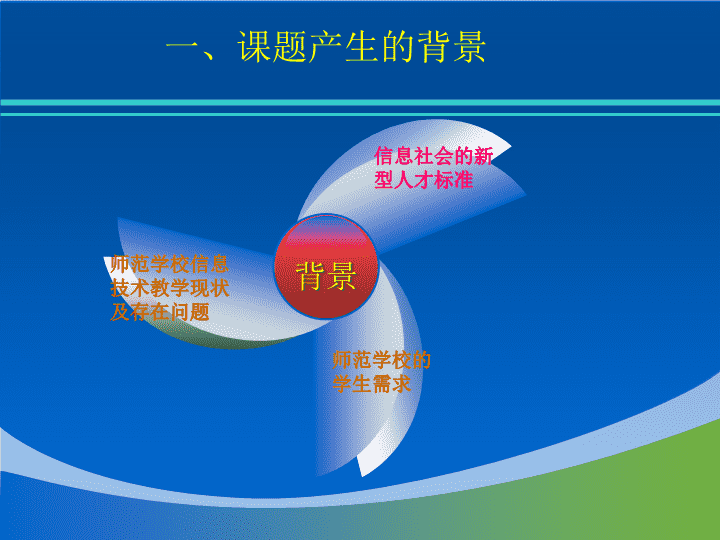 一、课题产生的背景

信息社会的新型人才标准

师范学校信息技术教学现状及存在问题

背景

师范学校的学生需求